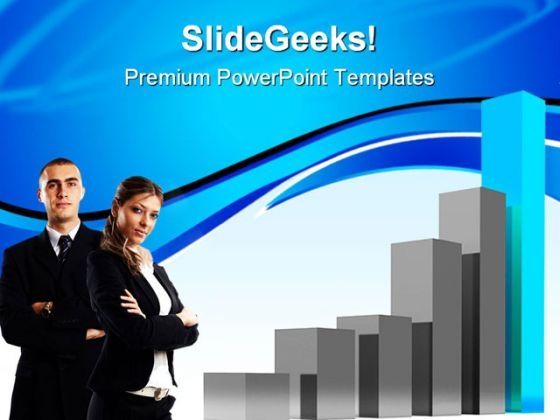 SlideGeeks!

Premium PowerPoint Templates